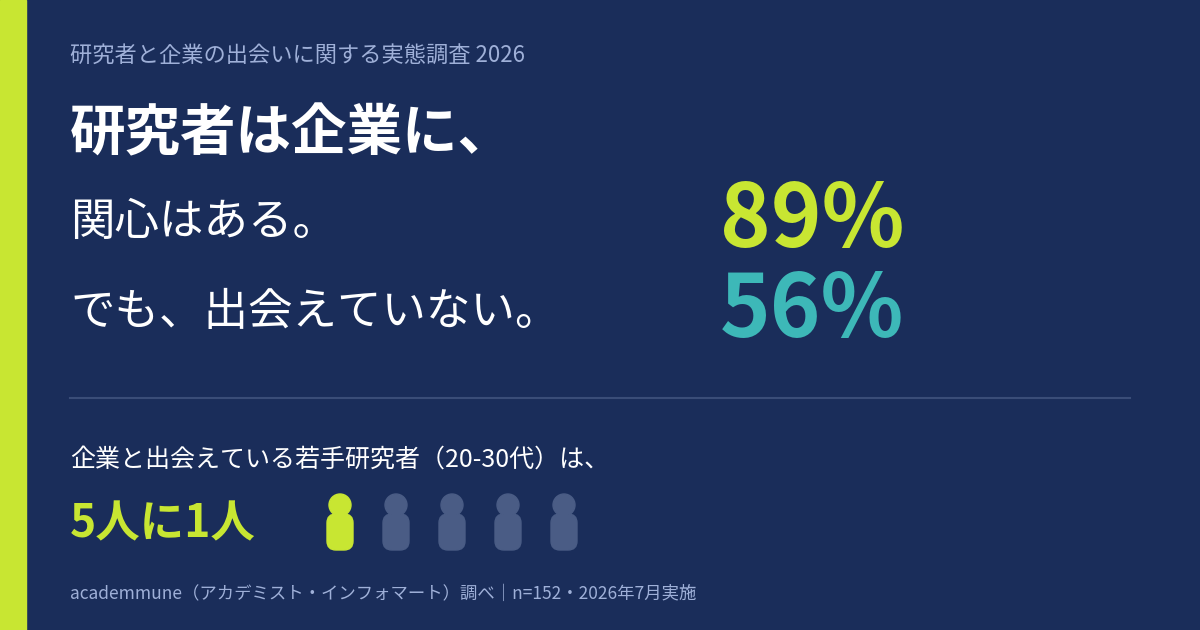 研究者と企業の出会いに関する実態調査 2026

研究者は企業に、

関心はある。

89%

でも、出会えていない。

56%

企業と出会えている若手研究者（20-30代）は、

5人に1人

academmune（アカデミスト・インフォマート）調べ｜n=152・2026年7月実施